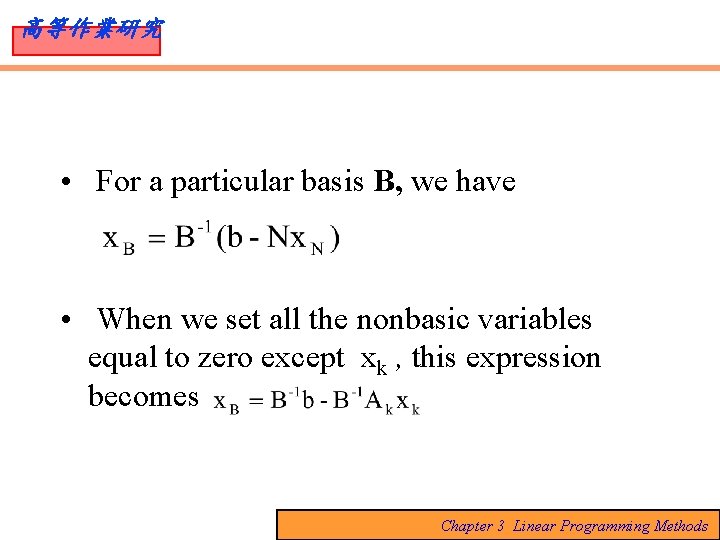 高等作業研究

• For a particular basis **B,** we have

$x_B = B^{-1}(b - Nx_N)$

• When we set all the nonbasic variables equal to zero except $x_k$ , this expression becomes $x_B = B^{-1}b - B^{-1}A_k x_k$

Chapter 3 Linear Programming Methods